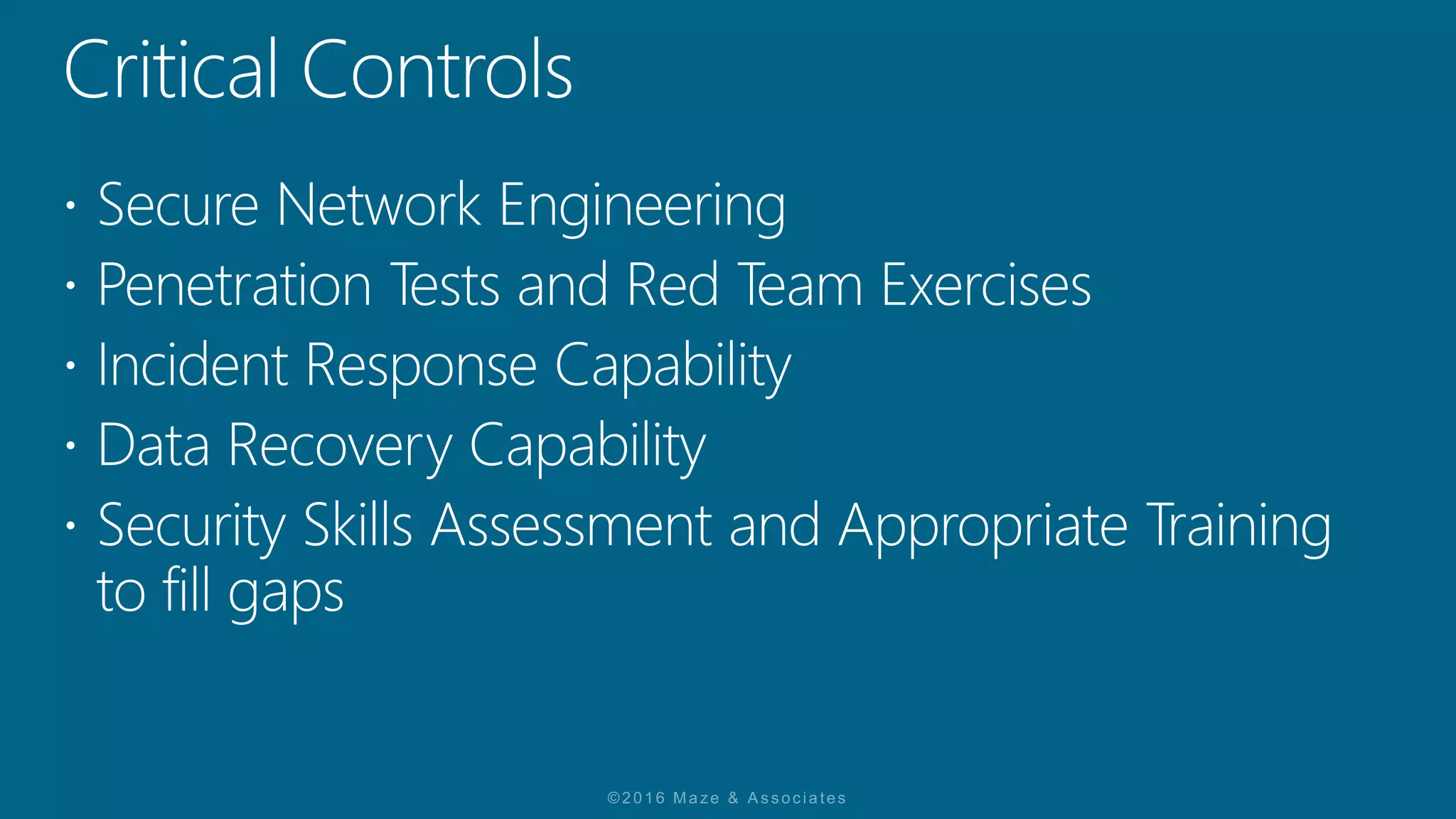 Critical Controls

• Secure Network Engineering
• Penetration Tests and Red Team Exercises
• Incident Response Capability
• Data Recovery Capability
• Security Skills Assessment and Appropriate Training to fill gaps

©2016 Maze & Associates